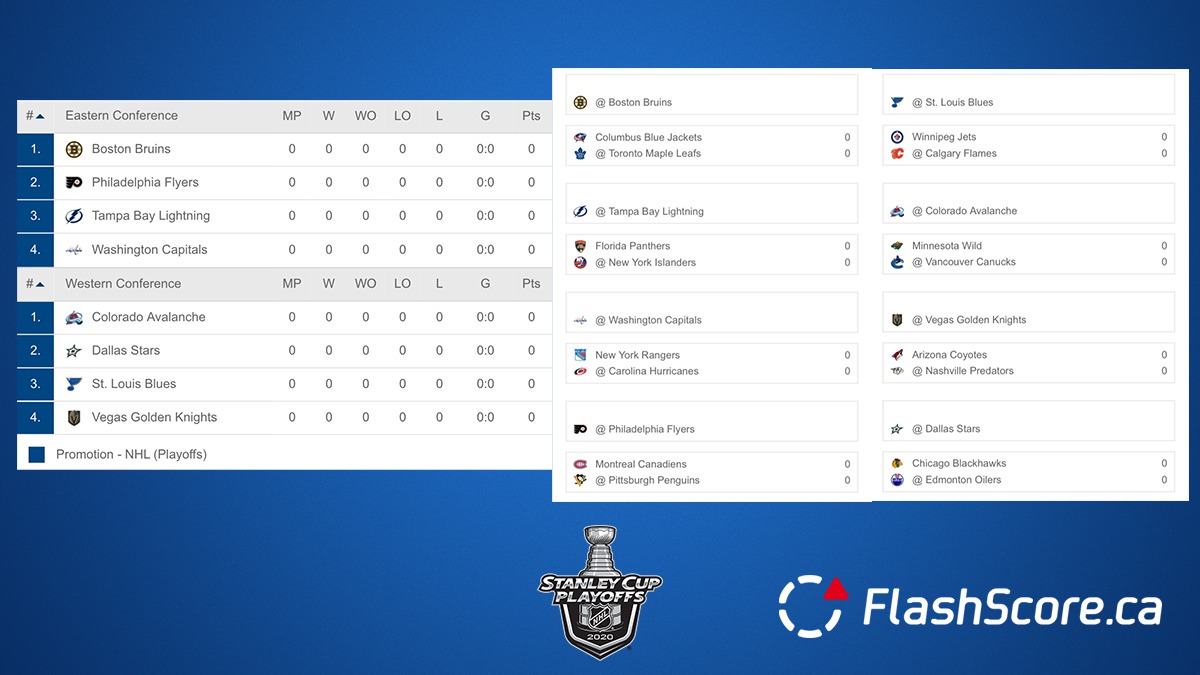 | # | Eastern Conference | MP | W | WO | LO | L | G | Pts |
|---|---|---|---|---|---|---|---|---|
| 1. | Boston Bruins | 0 | 0 | 0 | 0 | 0 | 0:0 | 0 |
| 2. | Philadelphia Flyers | 0 | 0 | 0 | 0 | 0 | 0:0 | 0 |
| 3. | Tampa Bay Lightning | 0 | 0 | 0 | 0 | 0 | 0:0 | 0 |
| 4. | Washington Capitals | 0 | 0 | 0 | 0 | 0 | 0:0 | 0 |

| # | Western Conference | MP | W | WO | LO | L | G | Pts |
|---|---|---|---|---|---|---|---|---|
| 1. | Colorado Avalanche | 0 | 0 | 0 | 0 | 0 | 0:0 | 0 |
| 2. | Dallas Stars | 0 | 0 | 0 | 0 | 0 | 0:0 | 0 |
| 3. | St. Louis Blues | 0 | 0 | 0 | 0 | 0 | 0:0 | 0 |
| 4. | Vegas Golden Knights | 0 | 0 | 0 | 0 | 0 | 0:0 | 0 |

Promotion - NHL (Playoffs)

@ Boston Bruins

Columbus Blue Jackets 0
@ Toronto Maple Leafs 0

@ Tampa Bay Lightning

Florida Panthers 0
@ New York Islanders 0

@ Washington Capitals

New York Rangers 0
@ Carolina Hurricanes 0

@ Philadelphia Flyers

Montreal Canadiens 0
@ Pittsburgh Penguins 0

@ St. Louis Blues

Winnipeg Jets 0
@ Calgary Flames 0

@ Colorado Avalanche

Minnesota Wild 0
@ Vancouver Canucks 0

@ Vegas Golden Knights

Arizona Coyotes 0
@ Nashville Predators 0

@ Dallas Stars

Chicago Blackhawks 0
@ Edmonton Oilers 0

STANLEY CUP PLAYOFFS NHL 2020

FlashScore.ca